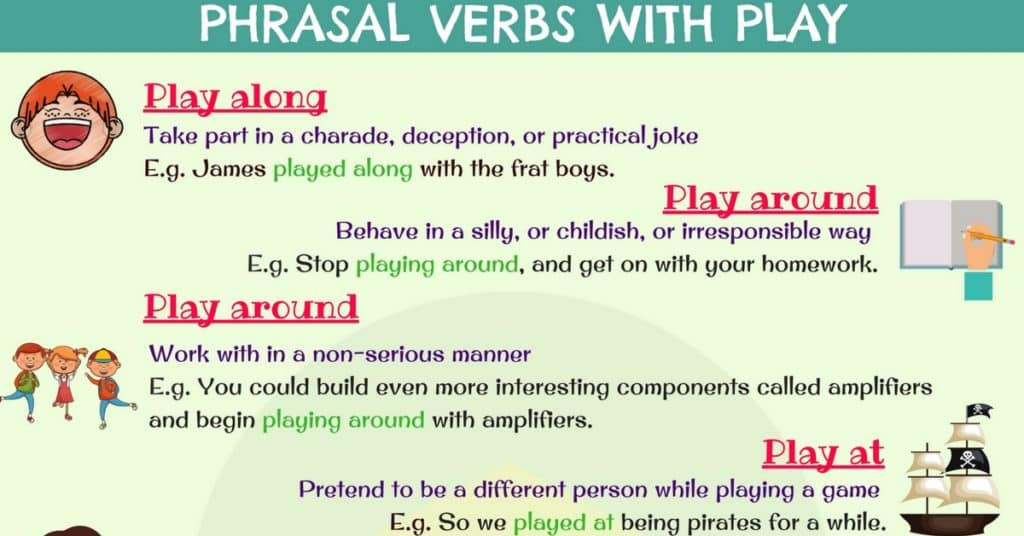 PHRASAL VERBS WITH PLAY

Play along
Take part in a charade, deception, or practical joke
E.g. James played along with the frat boys.

Play around
Behave in a silly, or childish, or irresponsible way
E.g. Stop playing around, and get on with your homework.

Play around
Work with in a non-serious manner
E.g. You could build even more interesting components called amplifiers and begin playing around with amplifiers.

Play at
Pretend to be a different person while playing a game
E.g. So we played at being pirates for a while.